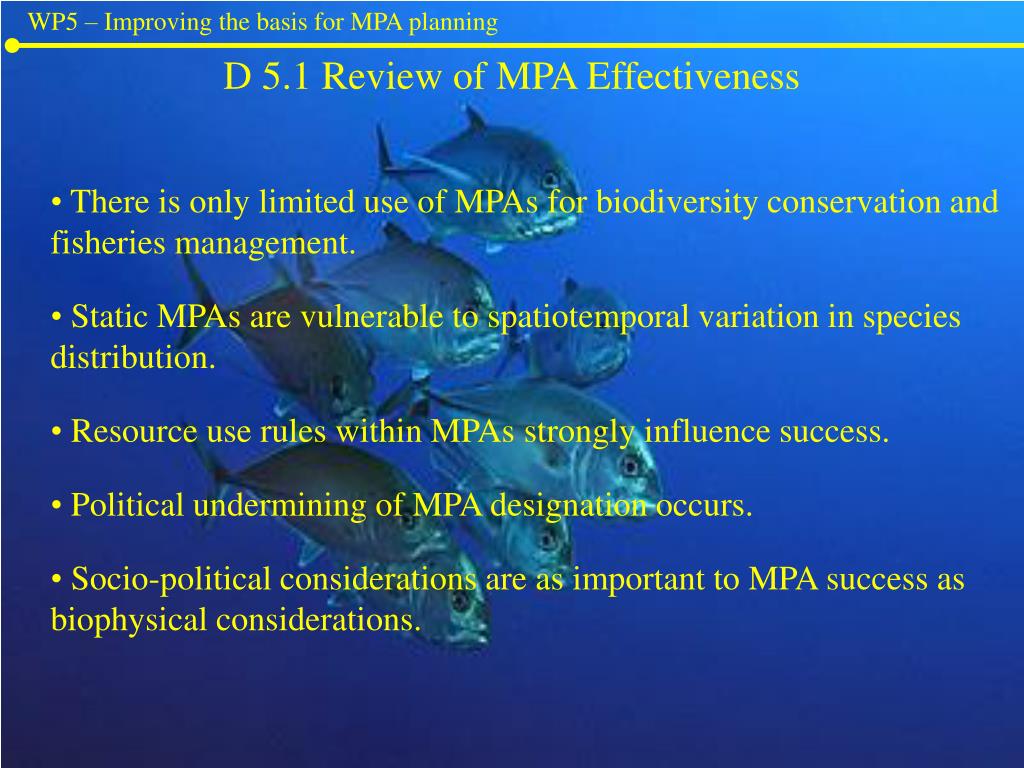 WP5 – Improving the basis for MPA planning

D 5.1 Review of MPA Effectiveness

• There is only limited use of MPAs for biodiversity conservation and fisheries management.

• Static MPAs are vulnerable to spatiotemporal variation in species distribution.

• Resource use rules within MPAs strongly influence success.

• Political undermining of MPA designation occurs.

• Socio-political considerations are as important to MPA success as biophysical considerations.